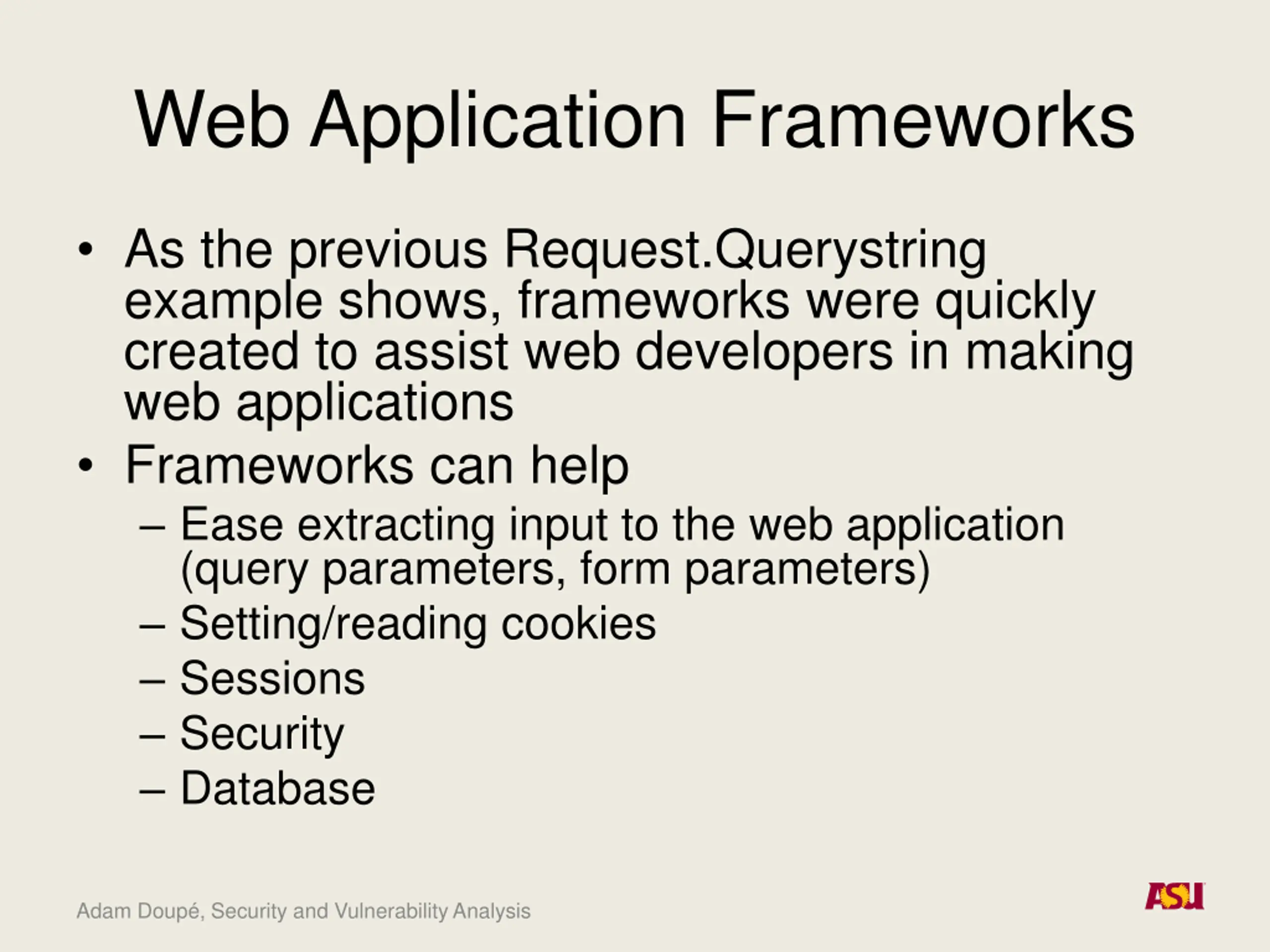 Web Application Frameworks

• As the previous Request.Querystring example shows, frameworks were quickly created to assist web developers in making web applications
• Frameworks can help
– Ease extracting input to the web application (query parameters, form parameters)
– Setting/reading cookies
– Sessions
– Security
– Database

Adam Doupé, Security and Vulnerability Analysis

ASU